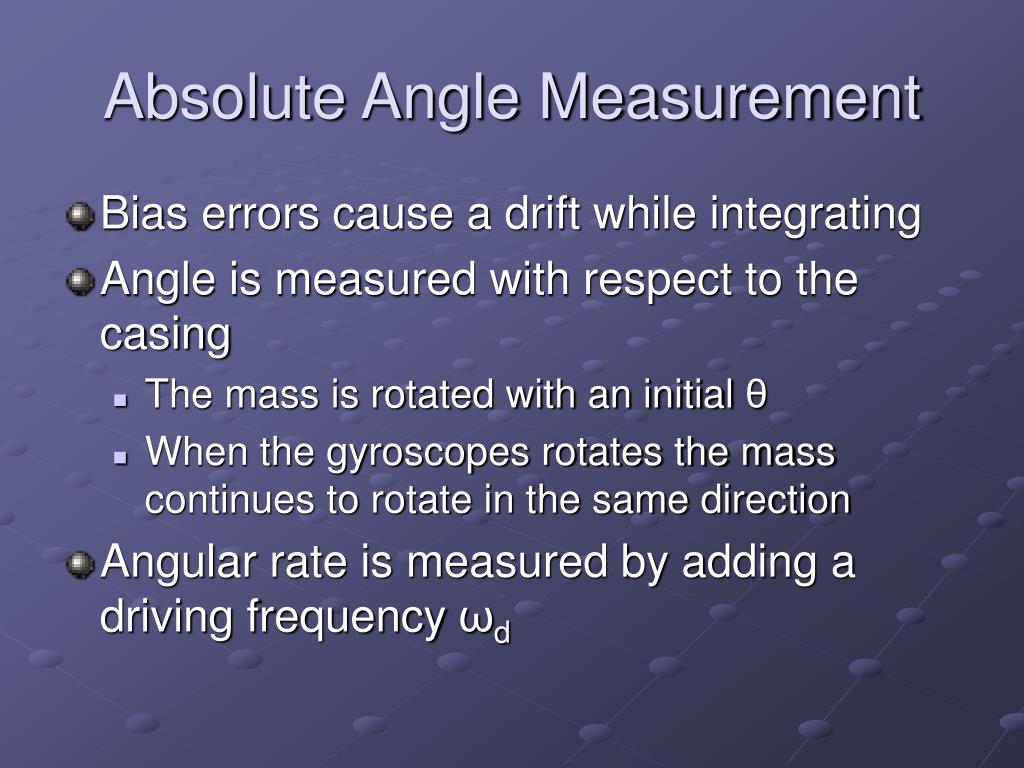 Absolute Angle Measurement

Bias errors cause a drift while integrating

Angle is measured with respect to the casing

The mass is rotated with an initial $\theta$

When the gyroscopes rotates the mass continues to rotate in the same direction

Angular rate is measured by adding a driving frequency $\omega_d$